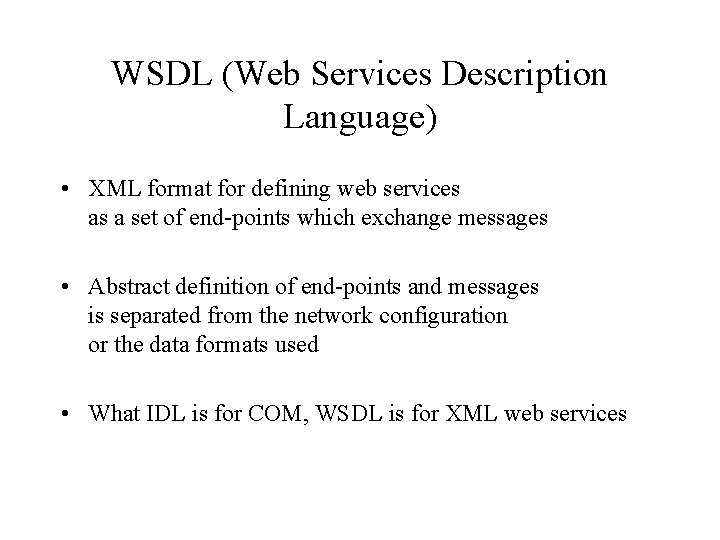 WSDL (Web Services Description Language)

• XML format for defining web services as a set of end-points which exchange messages

• Abstract definition of end-points and messages is separated from the network configuration or the data formats used

• What IDL is for COM, WSDL is for XML web services